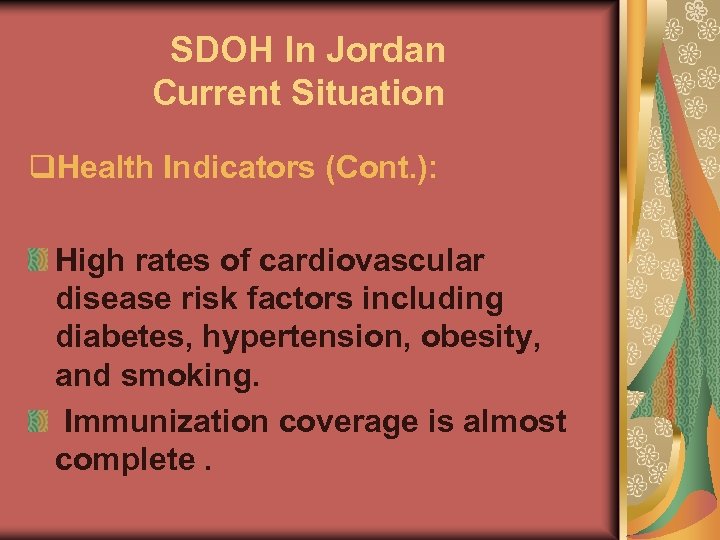 SDOH In Jordan
Current Situation

❑Health Indicators (Cont.):

High rates of cardiovascular disease risk factors including diabetes, hypertension, obesity, and smoking.

Immunization coverage is almost complete .